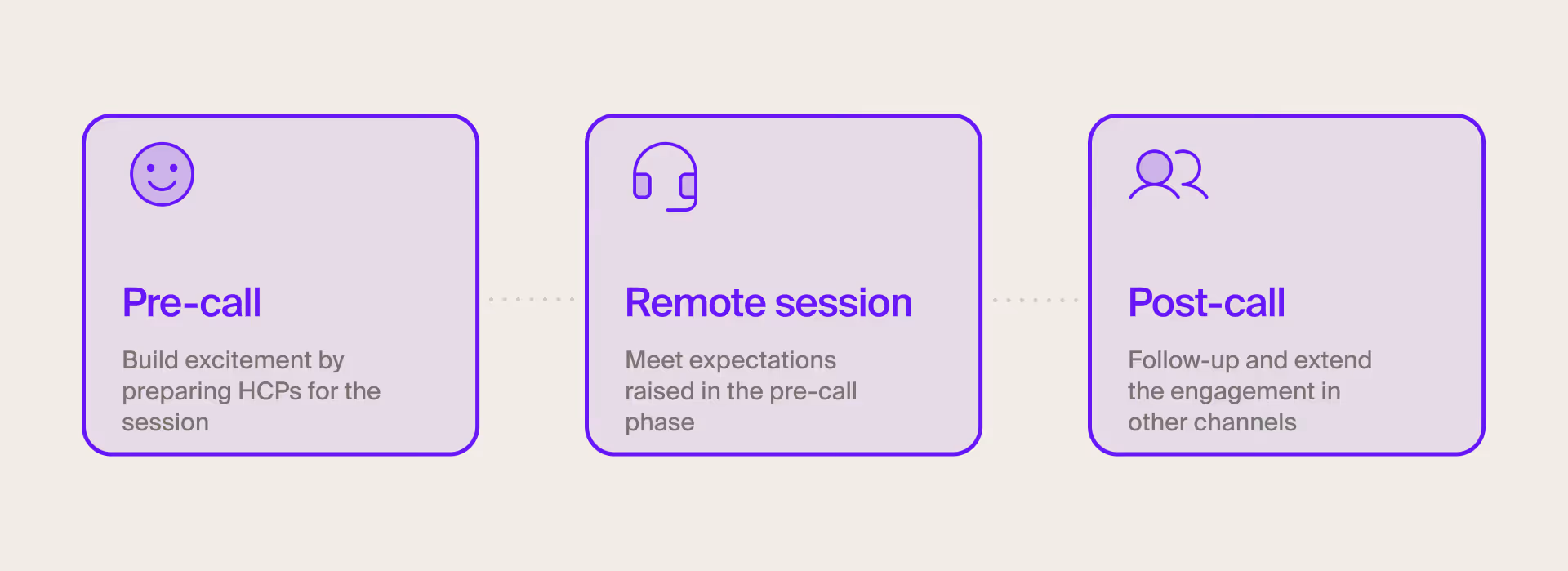 Pre-call

Build excitement by preparing HCPs for the session

Remote session

Meet expectations raised in the pre-call phase

Post-call

Follow-up and extend the engagement in other channels